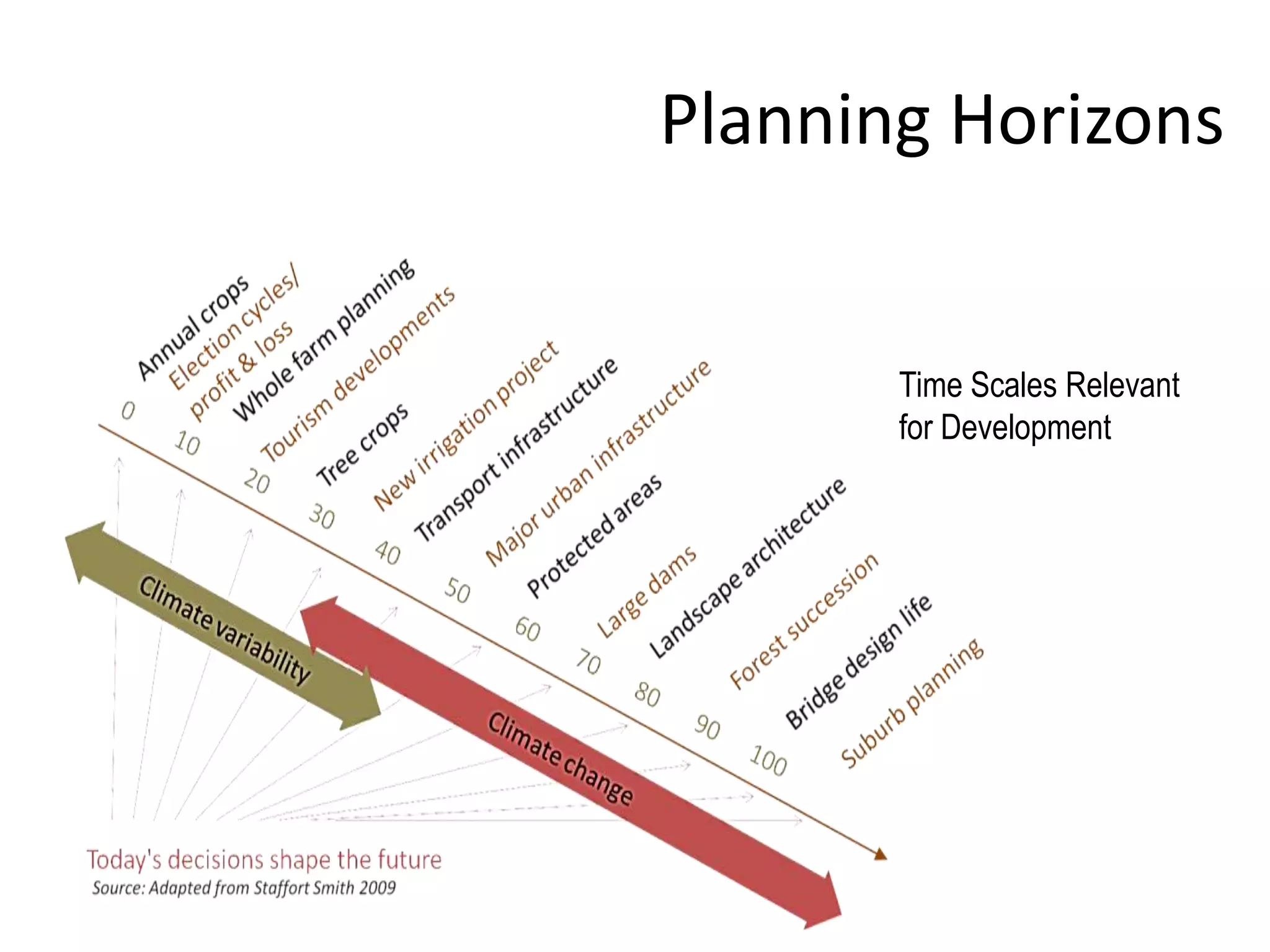 Planning Horizons

Time Scales Relevant for Development

Annual crops
Election cycles/ profit & loss
Whole farm planning
Tourism developments
Tree crops
New irrigation project
Transport infrastructure
Major urban infrastructure
Protected areas
Large dams
Landscape architecture
Forest succession
Bridge design life
Suburb planning

0
10
20
30
40
50
60
70
80
90
100

Climate variability

Climate change

Today's decisions shape the future
Source: Adapted from Staffort Smith 2009